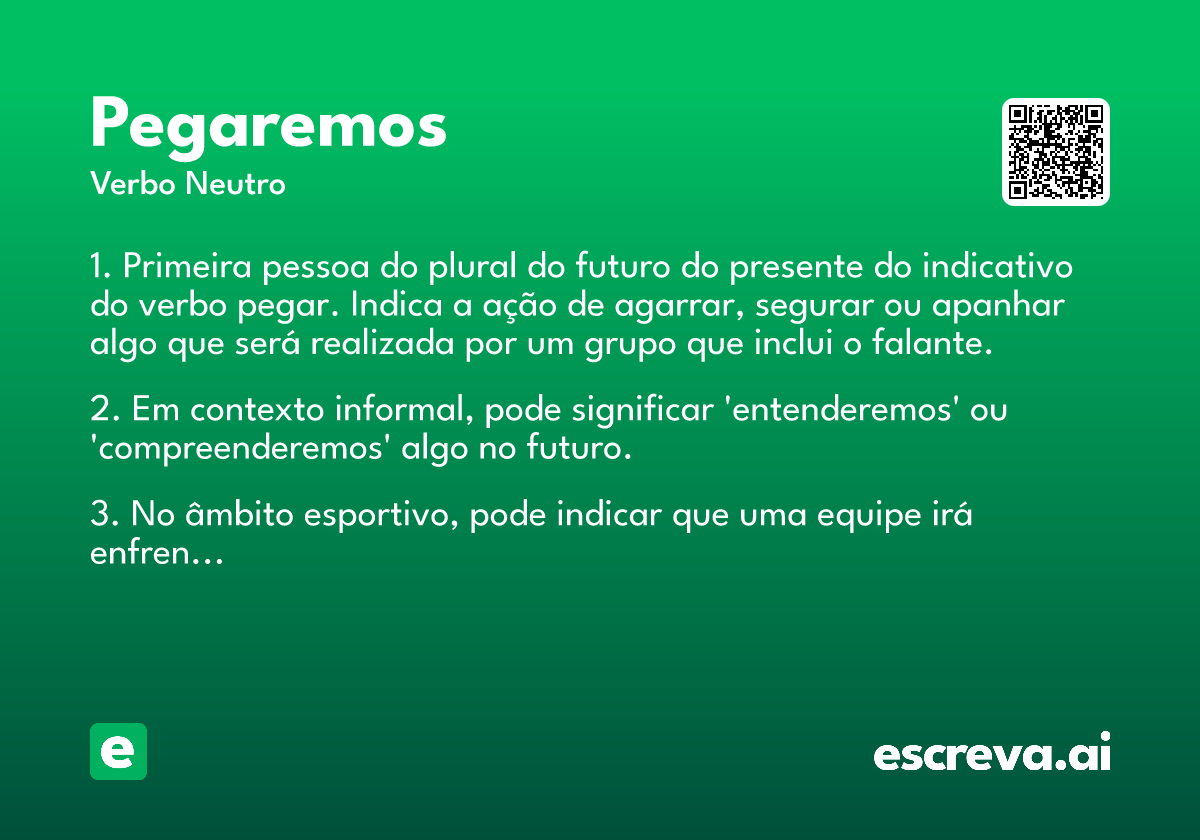 Pegaremos
Verbo Neutro

1. Primeira pessoa do plural do futuro do presente do indicativo do verbo pegar. Indica a ação de agarrar, segurar ou apanhar algo que será realizada por um grupo que inclui o falante.

2. Em contexto informal, pode significar 'entenderemos' ou 'compreenderemos' algo no futuro.

3. No âmbito esportivo, pode indicar que uma equipe irá enfren...

e

escreva.ai